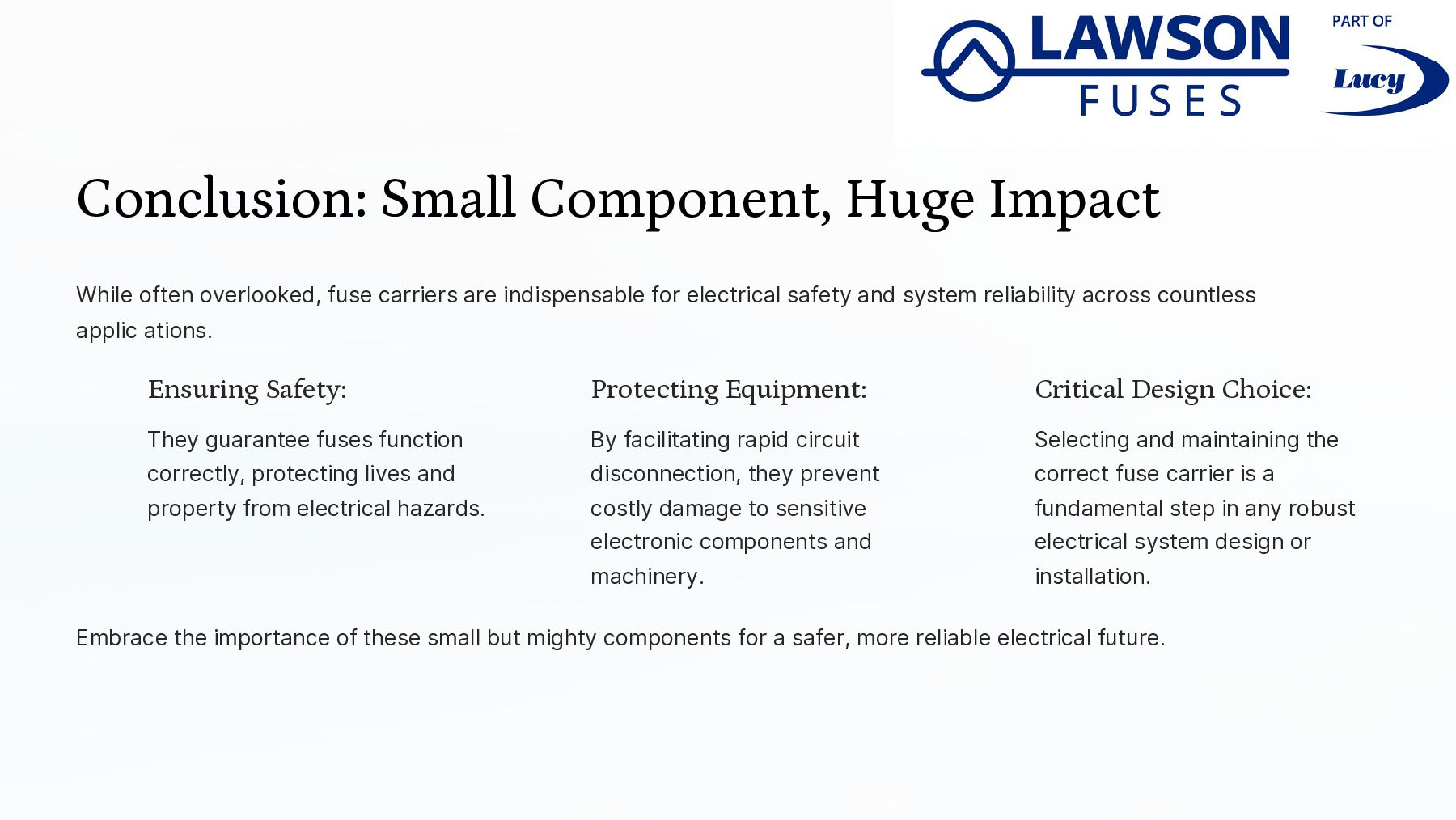 LAWSON FUSES

PART OF

Lucy

Conclusion: Small Component, Huge Impact

While often overlooked, fuse carriers are indispensable for electrical safety and system reliability across countless applic ations.

Ensuring Safety:

They guarantee fuses function correctly, protecting lives and property from electrical hazards.

Protecting Equipment:

By facilitating rapid circuit disconnection, they prevent costly damage to sensitive electronic components and machinery.

Critical Design Choice:

Selecting and maintaining the correct fuse carrier is a fundamental step in any robust electrical system design or installation.

Embrace the importance of these small but mighty components for a safer, more reliable electrical future.